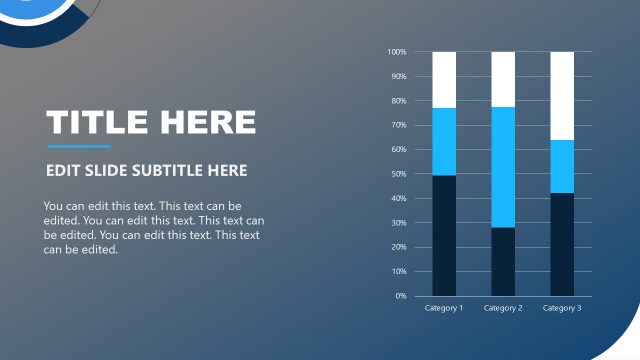 TITLE HERE

EDIT SLIDE SUBTITLE HERE

You can edit this text. This text can be edited. You can edit this text. This text can be edited. You can edit this text. This text can be edited.

100%
90%
80%
70%
60%
50%
40%
30%
20%
10%
0%

Category 1
Category 2
Category 3